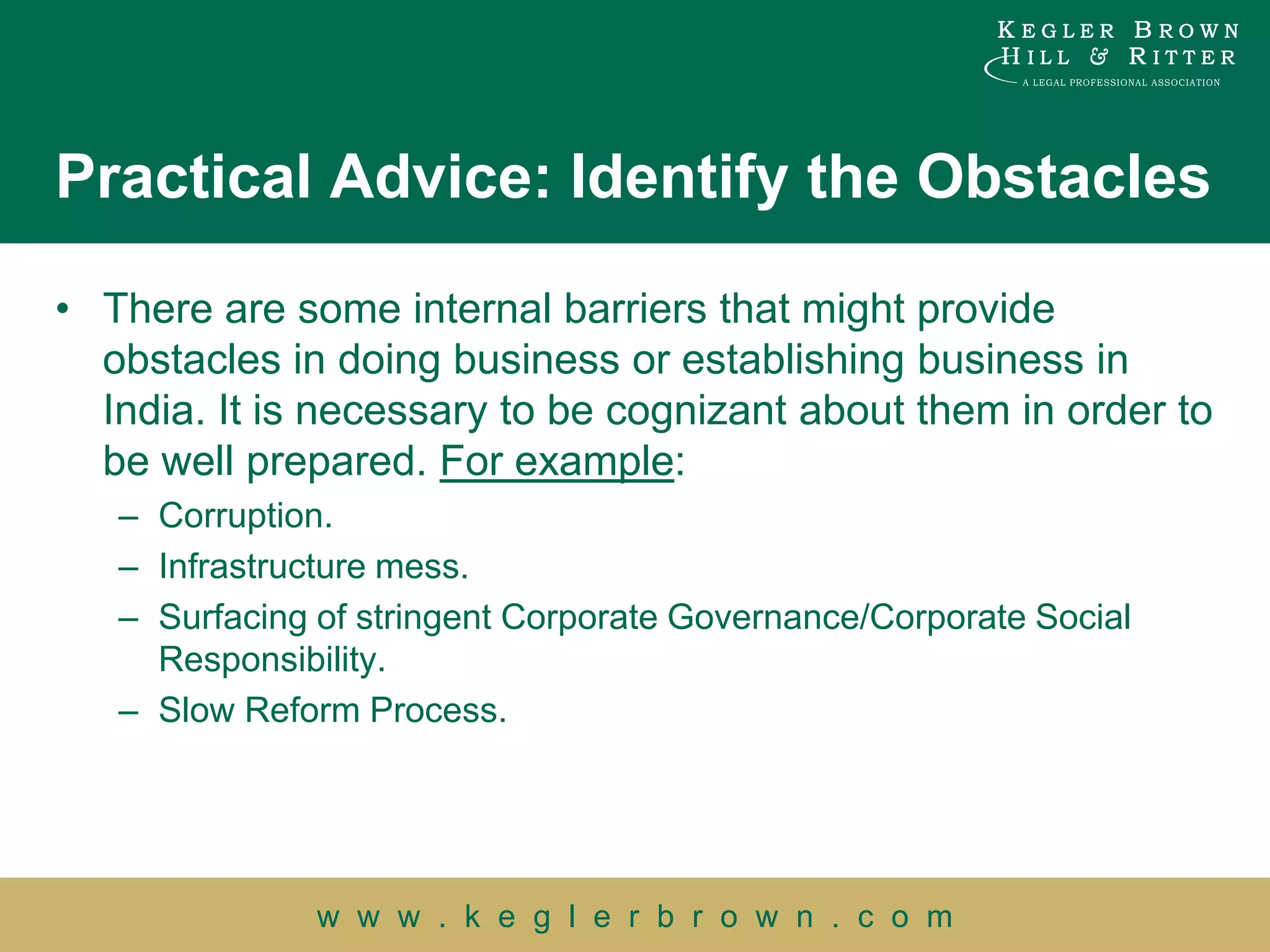 KEGLER BROWN HILL & RITTER
A LEGAL PROFESSIONAL ASSOCIATION

Practical Advice: Identify the Obstacles

• There are some internal barriers that might provide obstacles in doing business or establishing business in India. It is necessary to be cognizant about them in order to be well prepared. For example:
– Corruption.
– Infrastructure mess.
– Surfacing of stringent Corporate Governance/Corporate Social Responsibility.
– Slow Reform Process.

www.keglerbrown.com